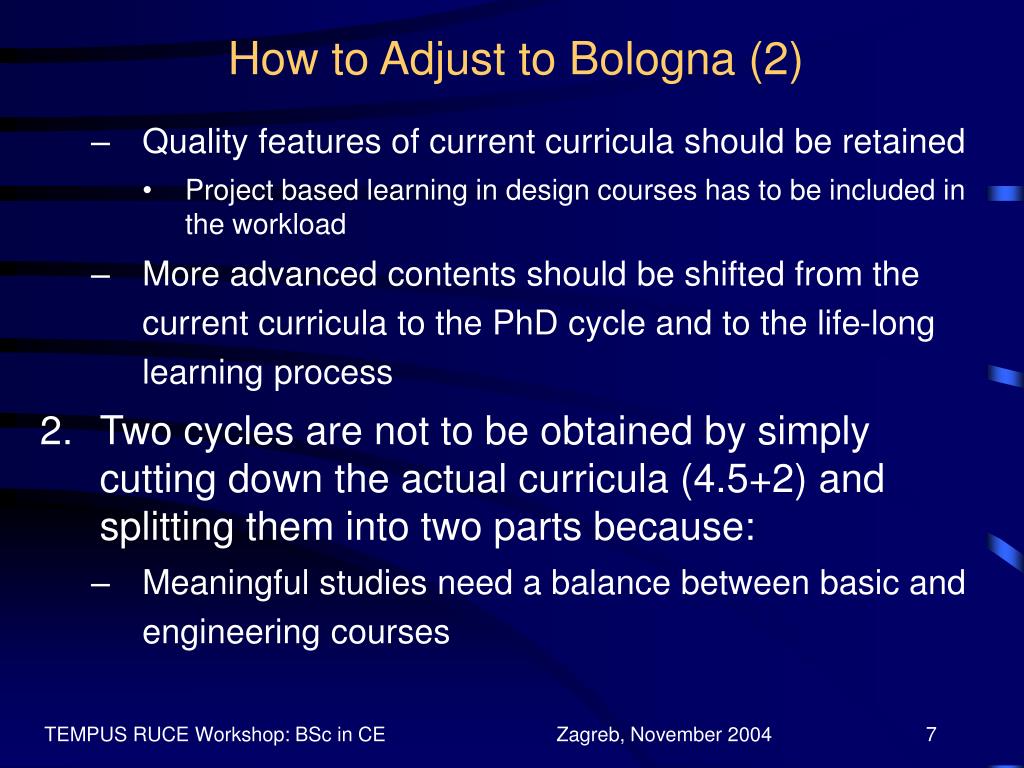 How to Adjust to Bologna (2)

– Quality features of current curricula should be retained

• Project based learning in design courses has to be included in the workload

– More advanced contents should be shifted from the current curricula to the PhD cycle and to the life-long learning process

2. Two cycles are not to be obtained by simply cutting down the actual curricula (4.5+2) and splitting them into two parts because:

– Meaningful studies need a balance between basic and engineering courses

TEMPUS RUCE Workshop: BSc in CE

Zagreb, November 2004

7